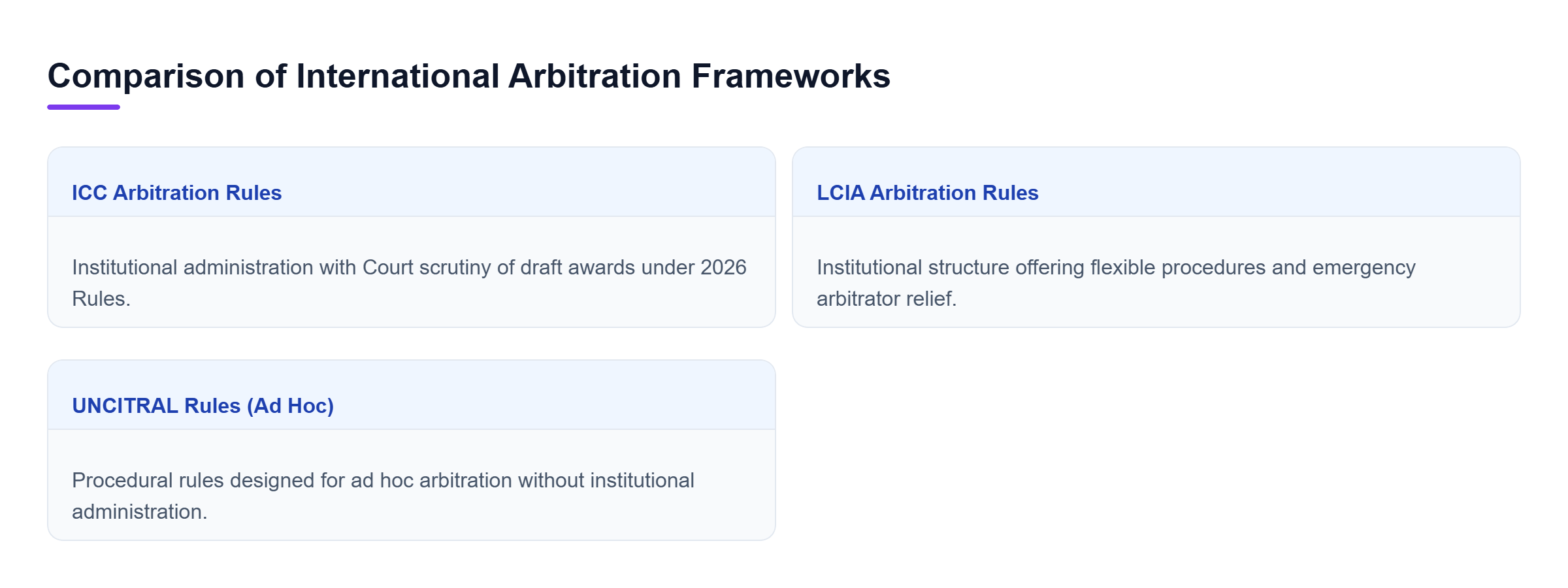 Comparison of International Arbitration Frameworks

ICC Arbitration Rules

Institutional administration with Court scrutiny of draft awards under 2026 Rules.

LCIA Arbitration Rules

Institutional structure offering flexible procedures and emergency arbitrator relief.

UNCITRAL Rules (Ad Hoc)

Procedural rules designed for ad hoc arbitration without institutional administration.